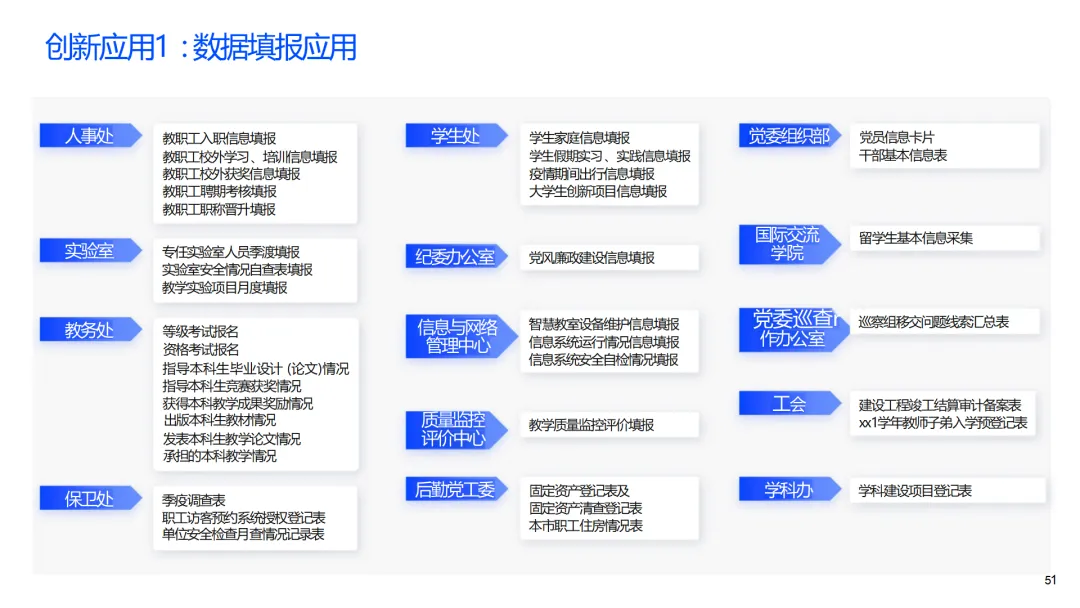 创新应用1：数据填报应用

人事处
教职工入职信息填报
教职工校外学习、培训信息填报
教职工校外获奖信息填报
教职工聘期考核填报
教职工职称晋升填报

实验室
专任实验室人员季度填报
实验室安全情况自查表填报
教学实验项目月度填报

教务处
等级考试报名
资格考试报名
指导本科生毕业设计（论文）情况
指导本科生竞赛获奖情况
获得本科教学成果奖励情况
出版本科生教材情况
发表本科生教学论文情况
承担的本科教学情况

保卫处
季疫调查表
职工访客预约系统授权登记表
单位安全检查月查情况记录表

学生处
学生家庭信息填报
学生假期实习、实践信息填报
疫情期间出行信息填报
大学生创新项目信息填报

纪委办公室
党风廉政建设信息填报

信息与网络管理中心
智慧教室设备维护信息填报
信息系统运行情况信息填报
信息系统安全自检情况填报

质量监控评价中心
教学质量监控评价填报

后勤党工委
固定资产登记表及
固定资产清查登记表
本市职工住房情况表

党委组织部
党员信息卡片
干部基本信息表

国际交流学院
留学生基本信息采集

党委巡查工作办公室
巡察组移交问题线索汇总表

工会
建设工程竣工结算审计备案表
xx1学年教师子弟入学预登记表

学科办
学科建设项目登记表

51